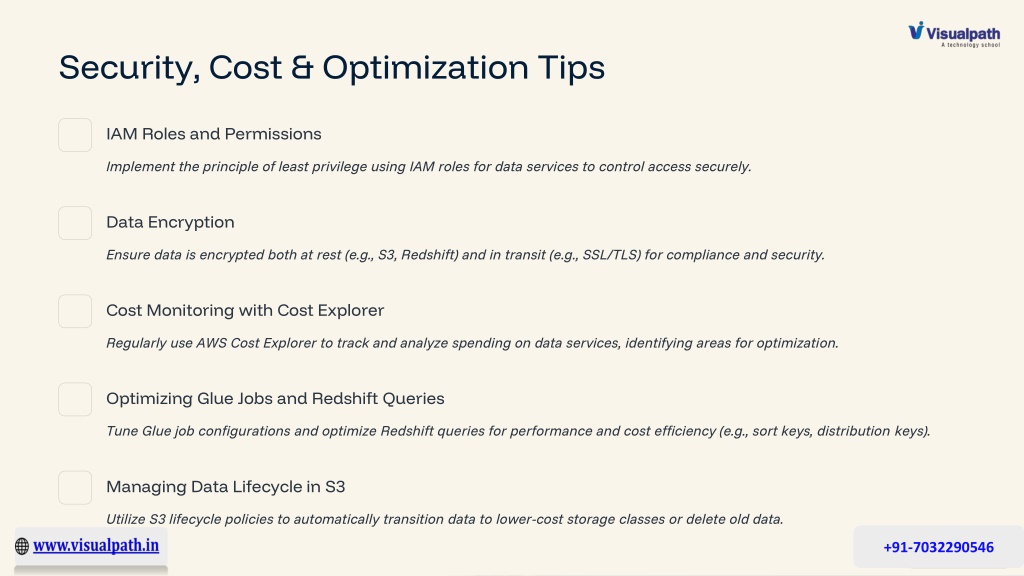 Visualpath
A technology school

Security, Cost & Optimization Tips

IAM Roles and Permissions

Implement the principle of least privilege using IAM roles for data services to control access securely.

Data Encryption

Ensure data is encrypted both at rest (e.g., S3, Redshift) and in transit (e.g., SSL/TLS) for compliance and security.

Cost Monitoring with Cost Explorer

Regularly use AWS Cost Explorer to track and analyze spending on data services, identifying areas for optimization.

Optimizing Glue Jobs and Redshift Queries

Tune Glue job configurations and optimize Redshift queries for performance and cost efficiency (e.g., sort keys, distribution keys).

Managing Data Lifecycle in S3

Utilize S3 lifecycle policies to automatically transition data to lower-cost storage classes or delete old data.

www.visualpath.in

+91-7032290546